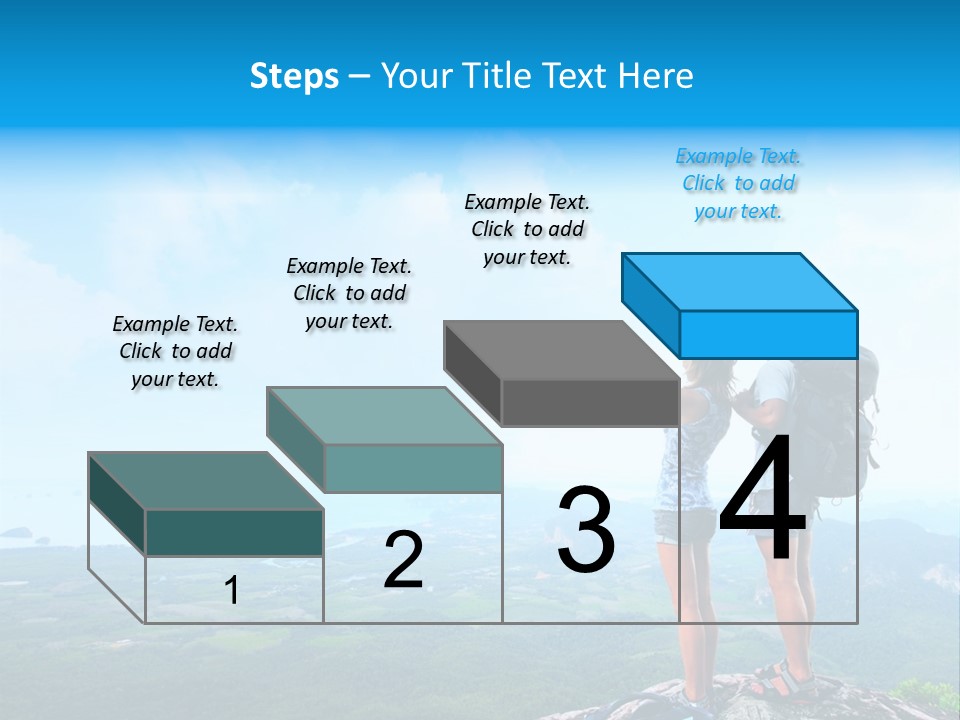 Steps – Your Title Text Here

Example Text. Click to add your text.

Example Text. Click to add your text.

Example Text. Click to add your text.

Example Text. Click to add your text.

1

2

3

4